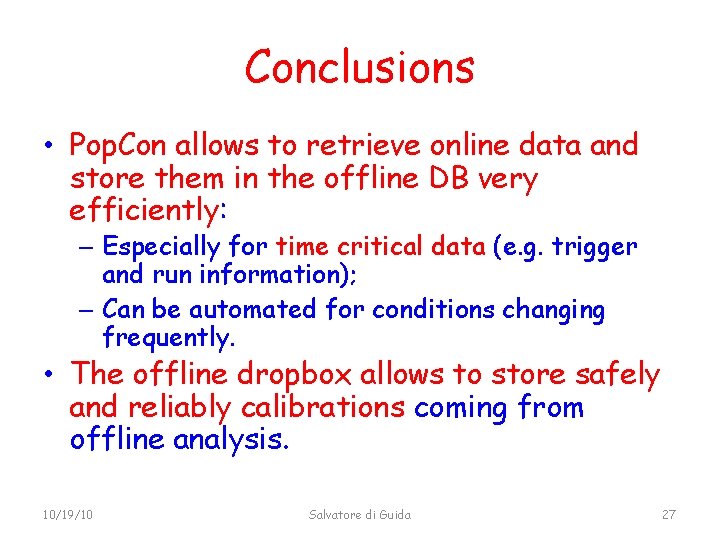 Conclusions

• PopCon allows to retrieve online data and store them in the offline DB very efficiently:
– Especially for time critical data (e.g. trigger and run information);
– Can be automated for conditions changing frequently.

• The offline dropbox allows to store safely and reliably calibrations coming from offline analysis.

10/19/10
Salvatore di Guida
27